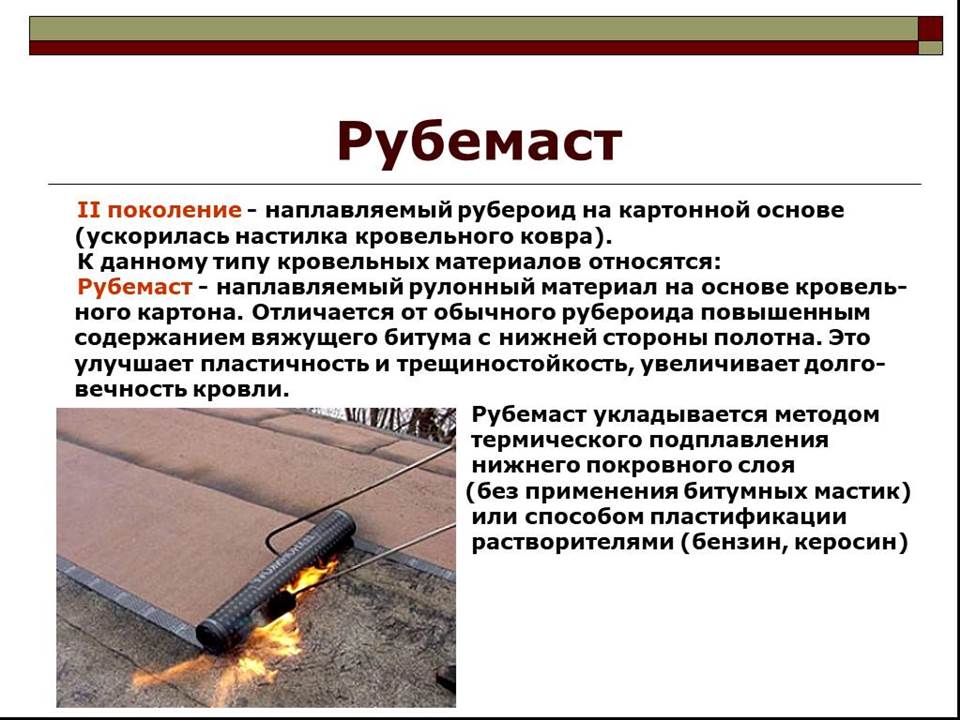 Рубемаст

II поколение - наплавляемый рубероид на картонной основе (ускорилась настилка кровельного ковра).

К данному типу кровельных материалов относятся:

Рубемаст - наплавляемый рулонный материал на основе кровельного картона. Отличается от обычного рубероида повышенным содержанием вяжущего битума с нижней стороны полотна. Это улучшает пластичность и трещиностойкость, увеличивает долговечность кровли.

Рубемаст укладывается методом термического подплавления нижнего покровного слоя (без применения битумных мастик) или способом пластификации растворителями (бензин, керосин)